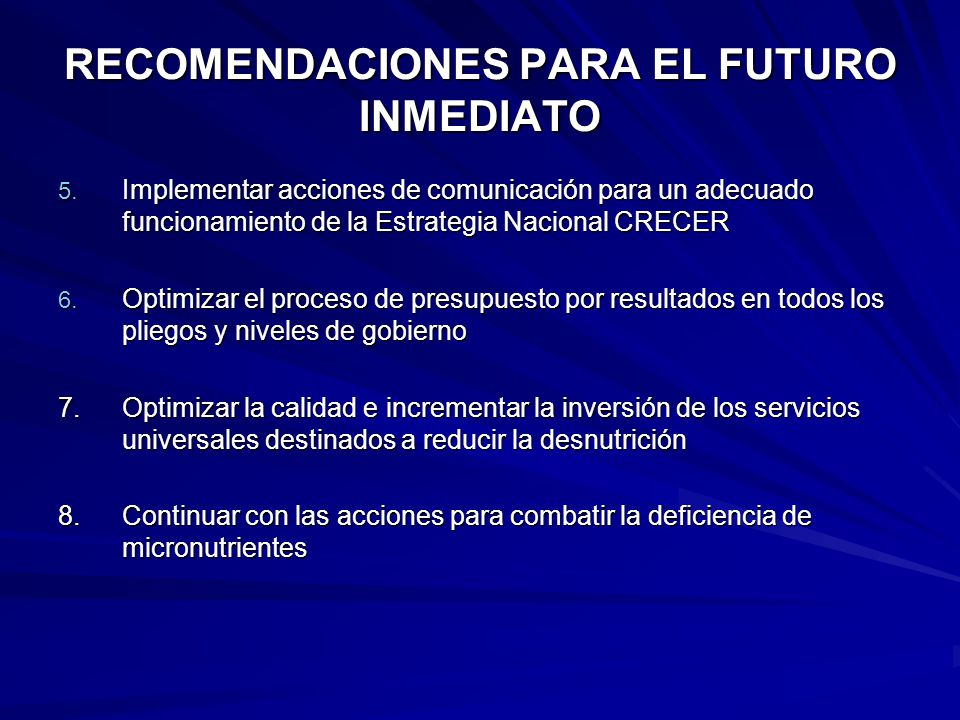 RECOMENDACIONES PARA EL FUTURO INMEDIATO

5. Implementar acciones de comunicación para un adecuado funcionamiento de la Estrategia Nacional CRECER

6. Optimizar el proceso de presupuesto por resultados en todos los pliegos y niveles de gobierno

7. Optimizar la calidad e incrementar la inversión de los servicios universales destinados a reducir la desnutrición

8. Continuar con las acciones para combatir la deficiencia de micronutrientes